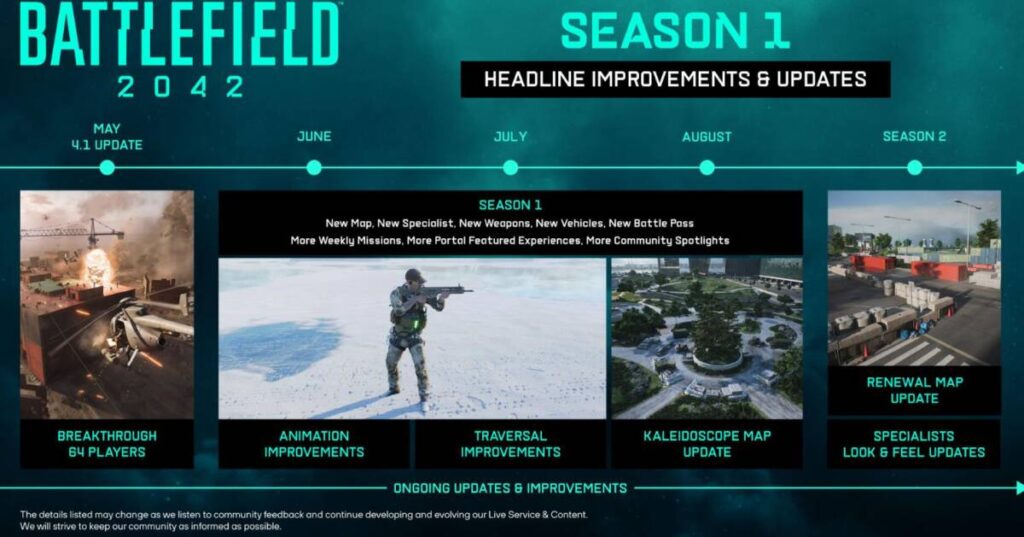 BATTLEFIELD
2042

SEASON 1

HEADLINE IMPROVEMENTS & UPDATES

MAY
4.1 UPDATE

JUNE

JULY

AUGUST

SEASON 2

SEASON 1
New Map, New Specialist, New Weapons, New Vehicles, New Battle Pass
More Weekly Missions, More Portal Featured Experiences, More Community Spotlights

BREAKTHROUGH
64 PLAYERS

ANIMATION
IMPROVEMENTS

TRAVERSAL
IMPROVEMENTS

KALEIDOSCOPE MAP
UPDATE

RENEWAL MAP
UPDATE

SPECIALISTS
LOOK & FEEL UPDATES

ONGOING UPDATES & IMPROVEMENTS

The details listed may change as we listen to community feedback and continue developing and evolving our Live Service & Content.
We will strive to keep our community as informed as possible.